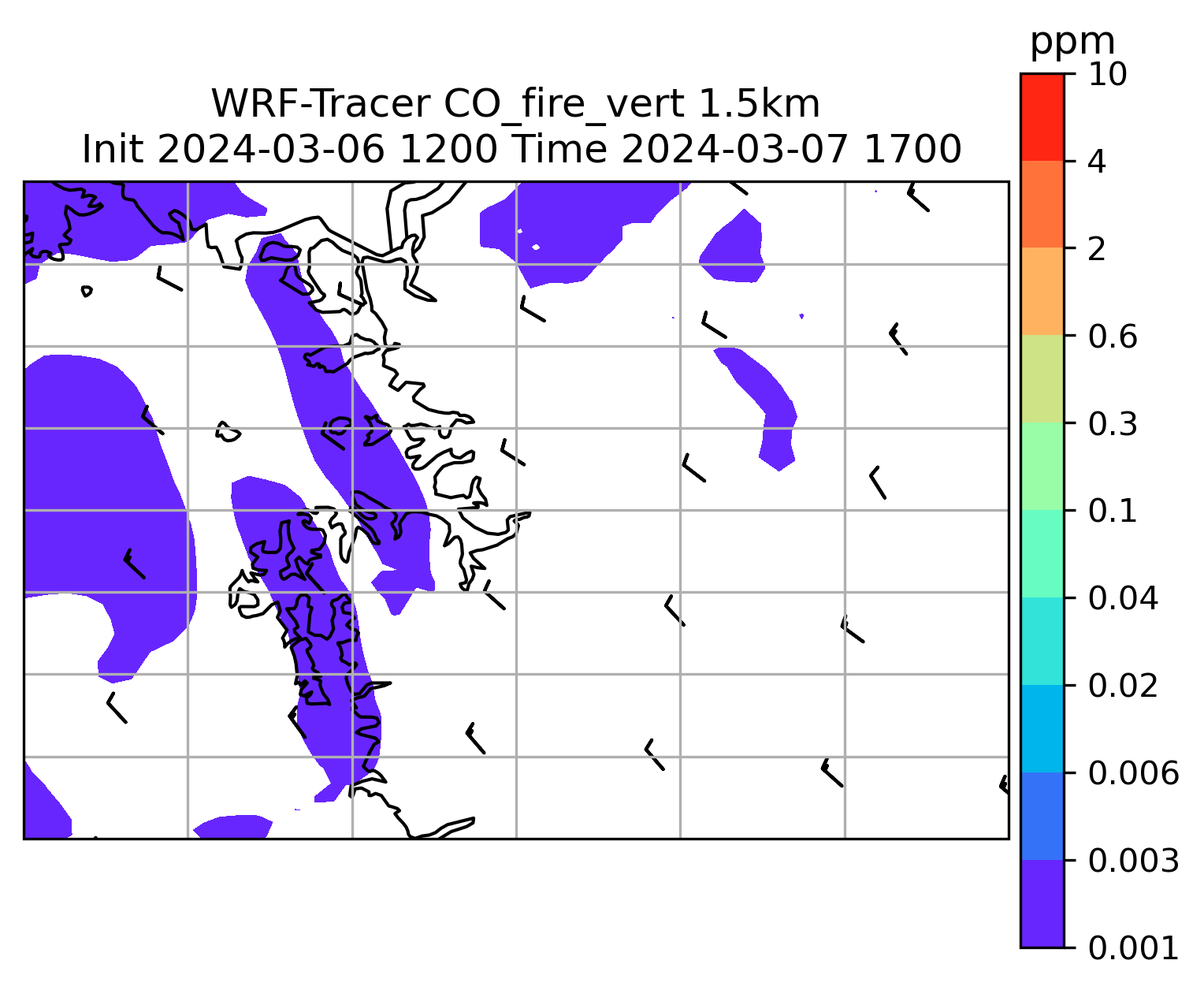 WRF-Tracer CO_fire_vert 1.5km
Init 2024-03-06 1200 Time 2024-03-07 1700

ppm
10
4
2
0.6
0.3
0.1
0.04
0.02
0.006
0.003
0.001